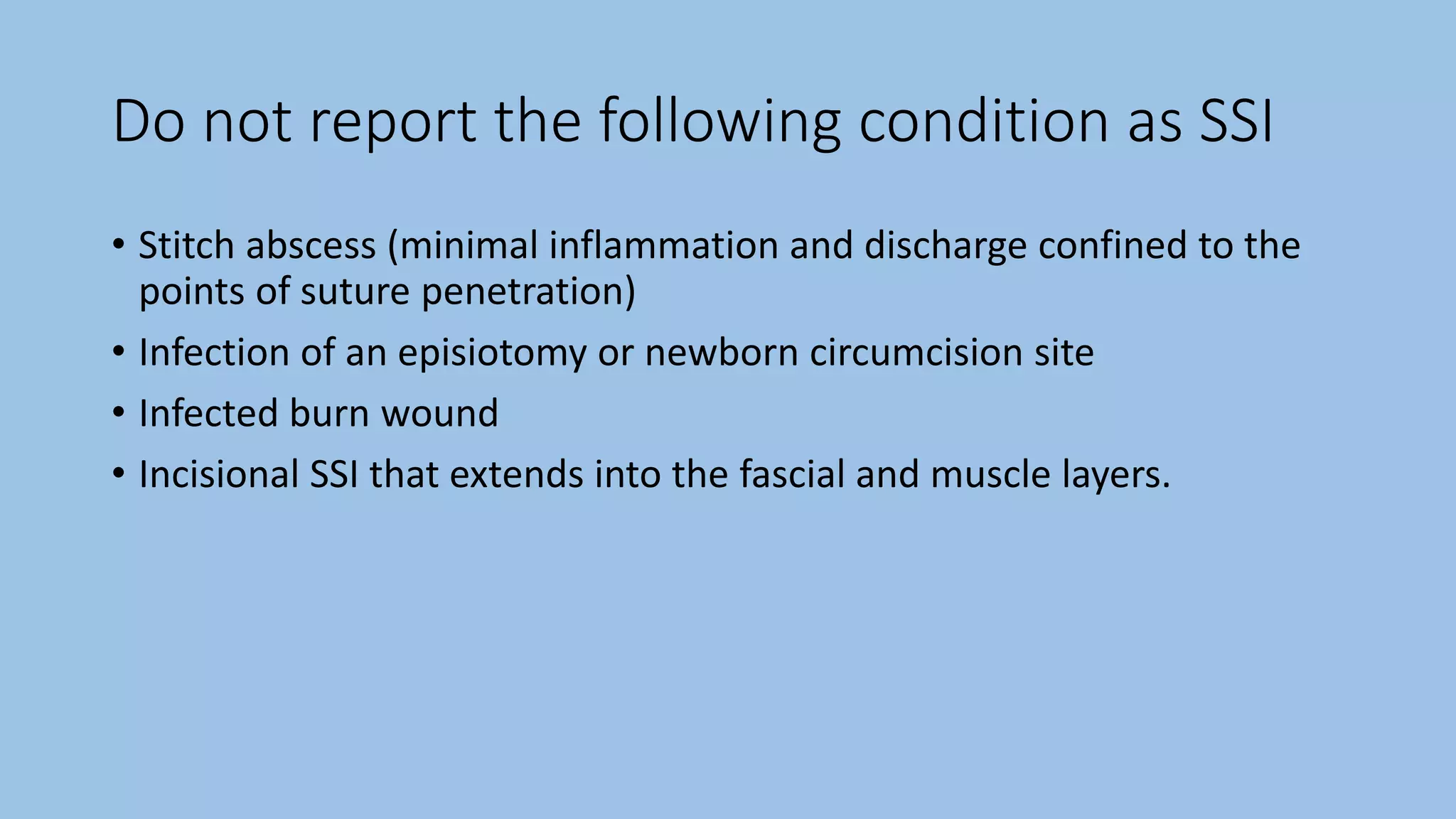 Do not report the following condition as SSI

• Stitch abscess (minimal inflammation and discharge confined to the points of suture penetration)
• Infection of an episiotomy or newborn circumcision site
• Infected burn wound
• Incisional SSI that extends into the fascial and muscle layers.